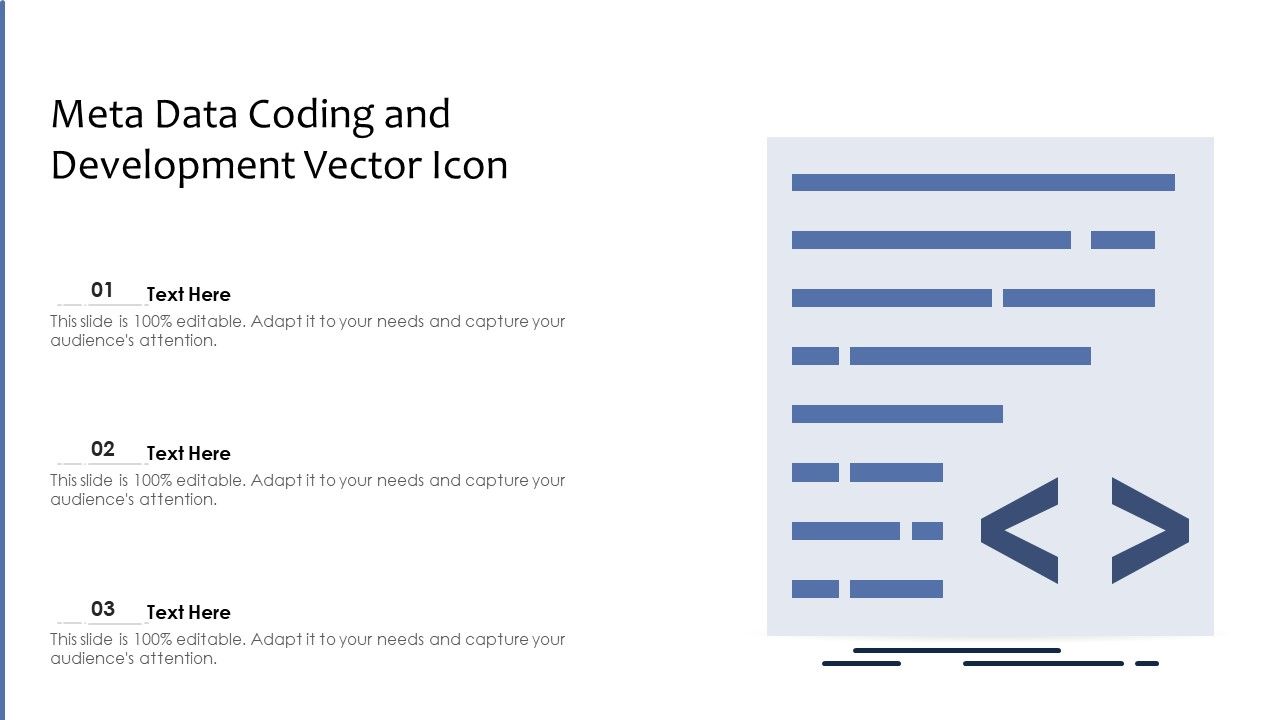 Meta Data Coding and Development Vector Icon

01 Text Here
This slide is 100% editable. Adapt it to your needs and capture your audience's attention.

02 Text Here
This slide is 100% editable. Adapt it to your needs and capture your audience's attention.

03 Text Here
This slide is 100% editable. Adapt it to your needs and capture your audience's attention.